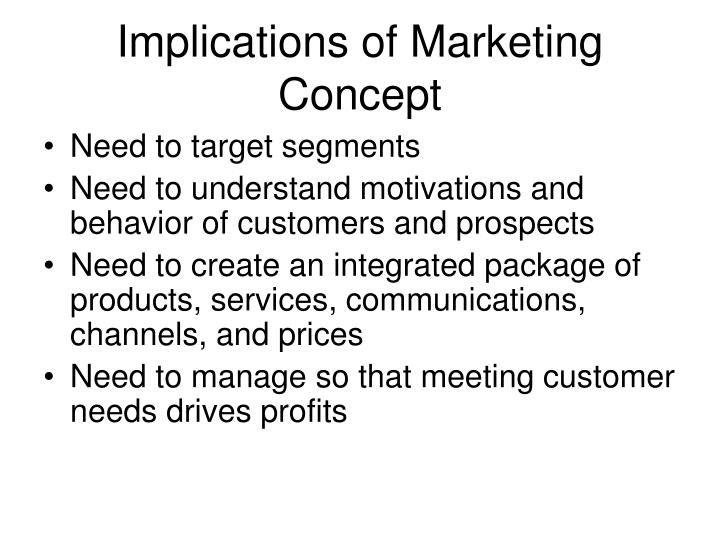 Implications of Marketing Concept

• Need to target segments
• Need to understand motivations and behavior of customers and prospects
• Need to create an integrated package of products, services, communications, channels, and prices
• Need to manage so that meeting customer needs drives profits